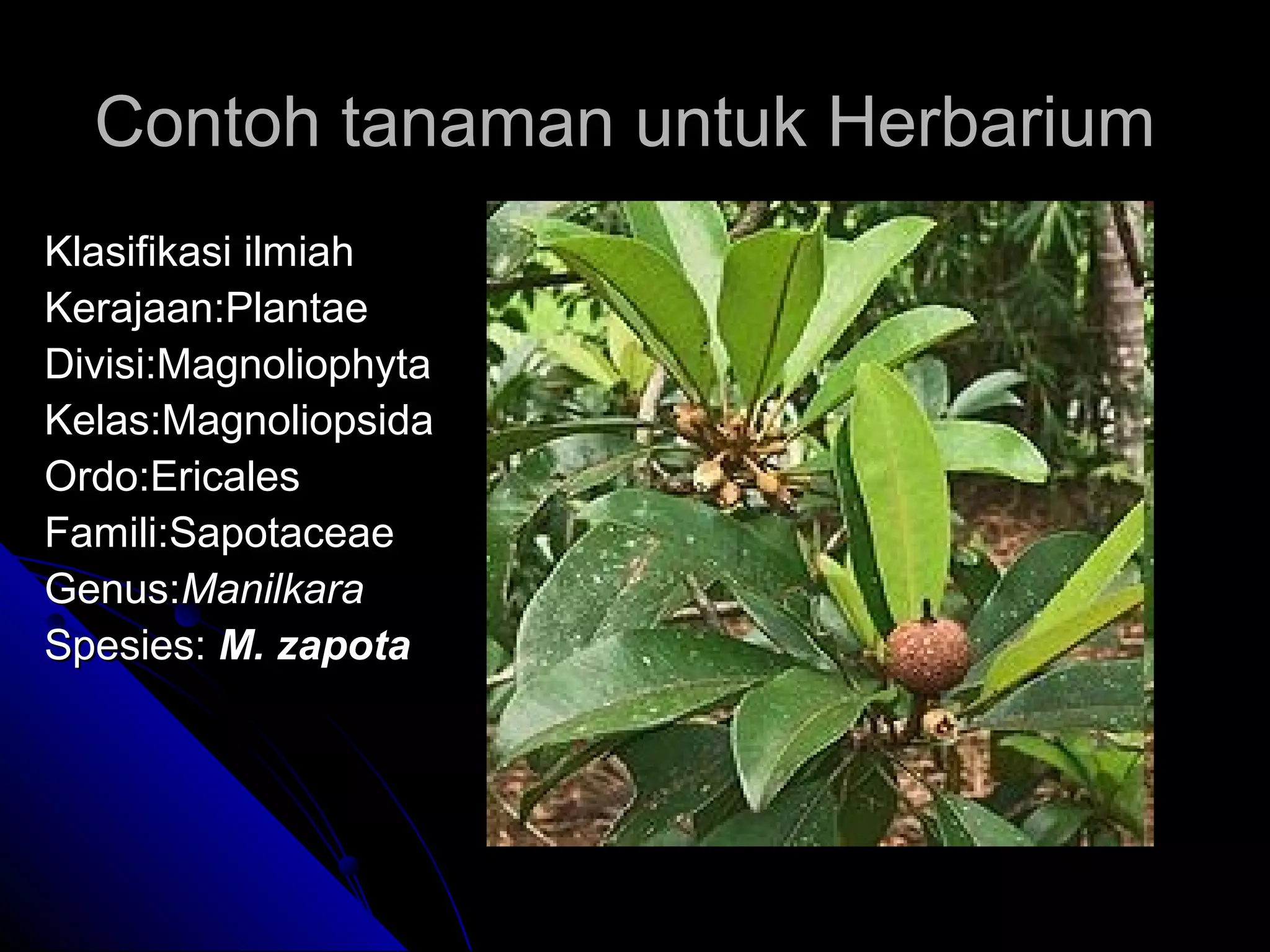 Contoh tanaman untuk Herbarium

Klasifikasi ilmiah
Kerajaan:Plantae
Divisi:Magnoliophyta
Kelas:Magnoliopsida
Ordo:Ericales
Famili:Sapotaceae
Genus:Manilkara
Spesies: M. zapota